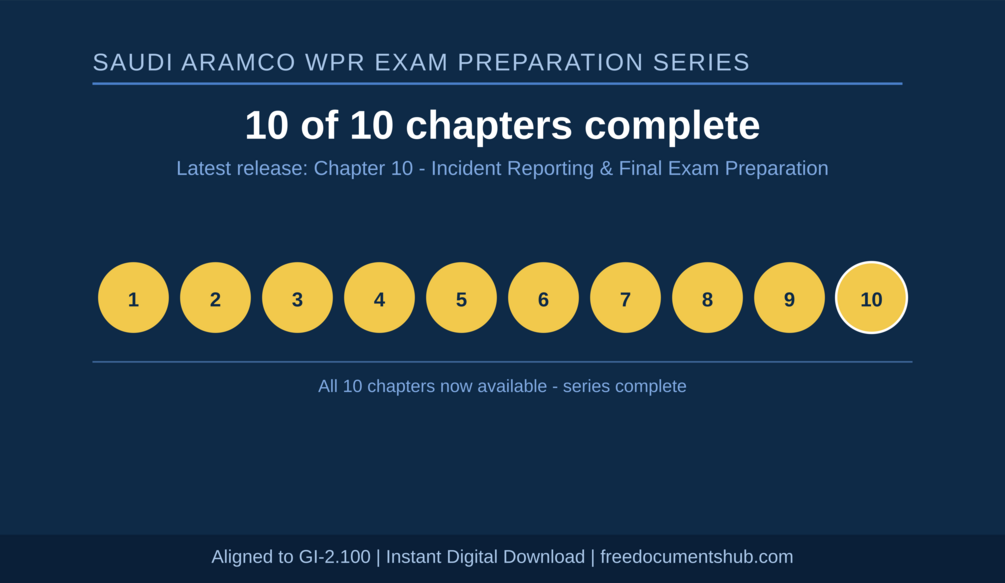 SAUDI ARAMCO WPR EXAM PREPARATION SERIES

10 of 10 chapters complete

Latest release: Chapter 10 - Incident Reporting & Final Exam Preparation

1 2 3 4 5 6 7 8 9 10

All 10 chapters now available - series complete

Aligned to GI-2.100 | Instant Digital Download | freedocumentshub.com